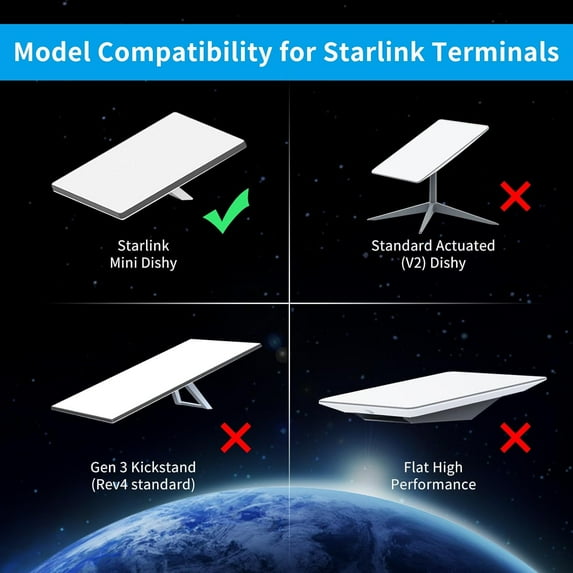 Model Compatibility for Starlink Terminals

Starlink
Mini Dishy

Standard Actuated
(V2) Dishy

Gen 3 Kickstand
(Rev4 standard)

Flat High
Performance